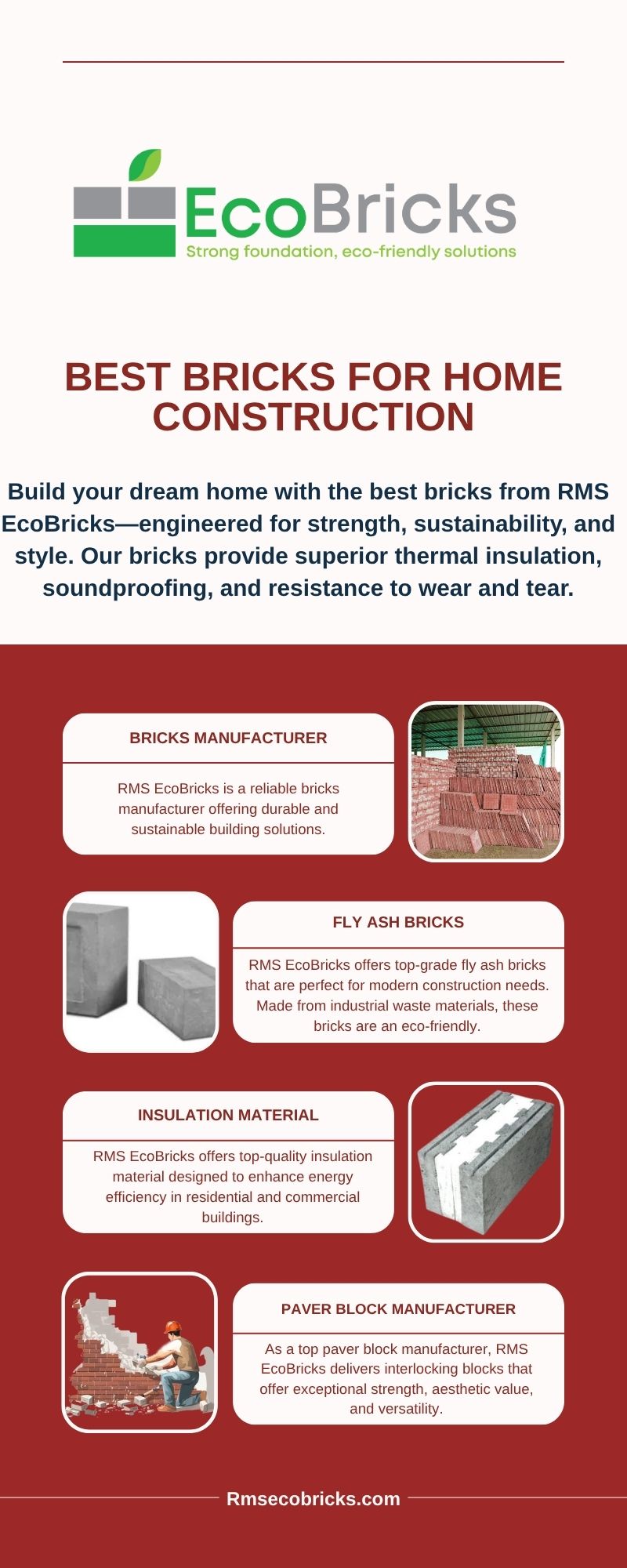 EcoBricks
Strong foundation, eco-friendly solutions

BEST BRICKS FOR HOME CONSTRUCTION

Build your dream home with the best bricks from RMS EcoBricks—engineered for strength, sustainability, and style. Our bricks provide superior thermal insulation, soundproofing, and resistance to wear and tear.

BRICKS MANUFACTURER

RMS EcoBricks is a reliable bricks manufacturer offering durable and sustainable building solutions.

FLY ASH BRICKS

RMS EcoBricks offers top-grade fly ash bricks that are perfect for modern construction needs. Made from industrial waste materials, these bricks are an eco-friendly.

INSULATION MATERIAL

RMS EcoBricks offers top-quality insulation material designed to enhance energy efficiency in residential and commercial buildings.

PAVER BLOCK MANUFACTURER

As a top paver block manufacturer, RMS EcoBricks delivers interlocking blocks that offer exceptional strength, aesthetic value, and versatility.

Rmsecobricks.com